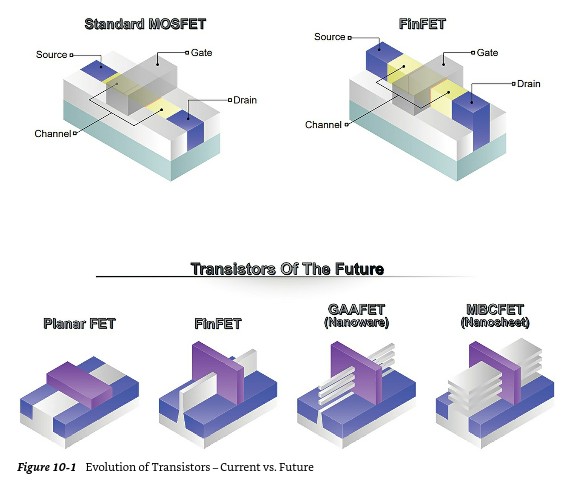 Standard MOSFET

Source

Gate

Drain

Channel

FinFET

Source

Gate

Drain

Channel

Transistors Of The Future

Planar FET

FinFET

GAAFET (Nanoware)

MBCFET (Nanosheet)

Figure 10-1 Evolution of Transistors – Current vs. Future